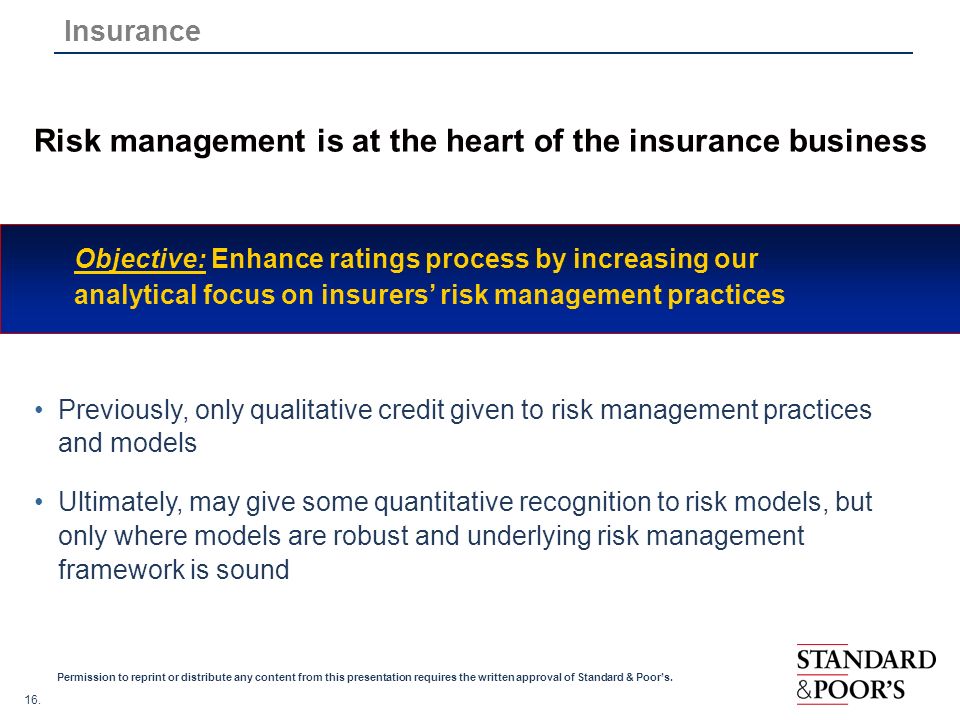 Insurance

Risk management is at the heart of the insurance business

Objective: Enhance ratings process by increasing our analytical focus on insurers' risk management practices

• Previously, only qualitative credit given to risk management practices and models

• Ultimately, may give some quantitative recognition to risk models, but only where models are robust and underlying risk management framework is sound

Permission to reprint or distribute any content from this presentation requires the written approval of Standard & Poor's.

16.

STANDARD &POOR'S